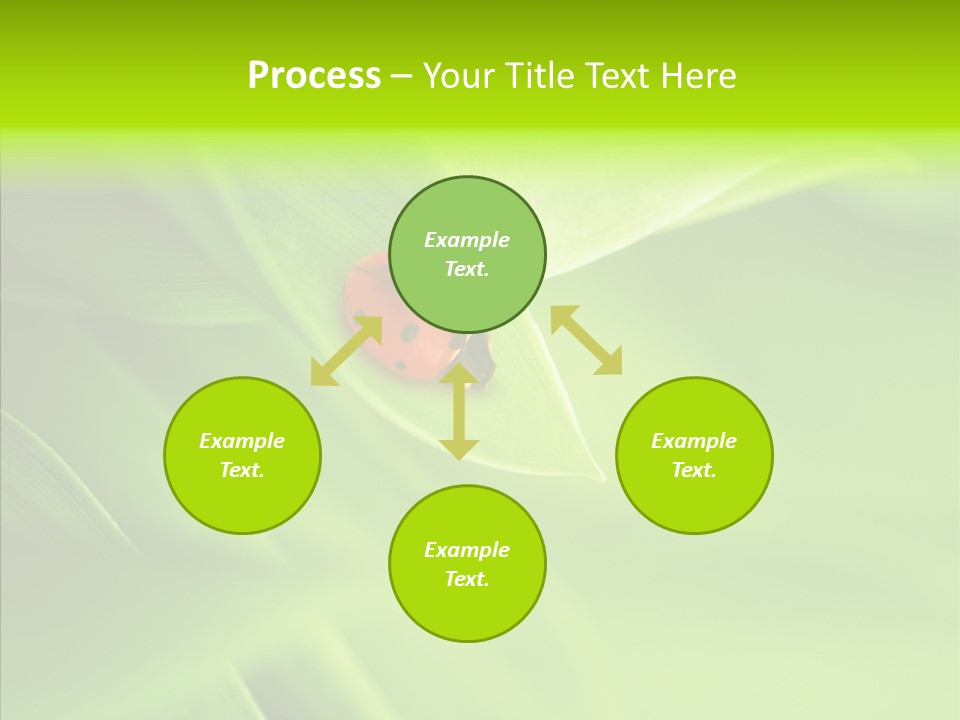 Process – Your Title Text Here

Example Text.

Example Text.

Example Text.

Example Text.